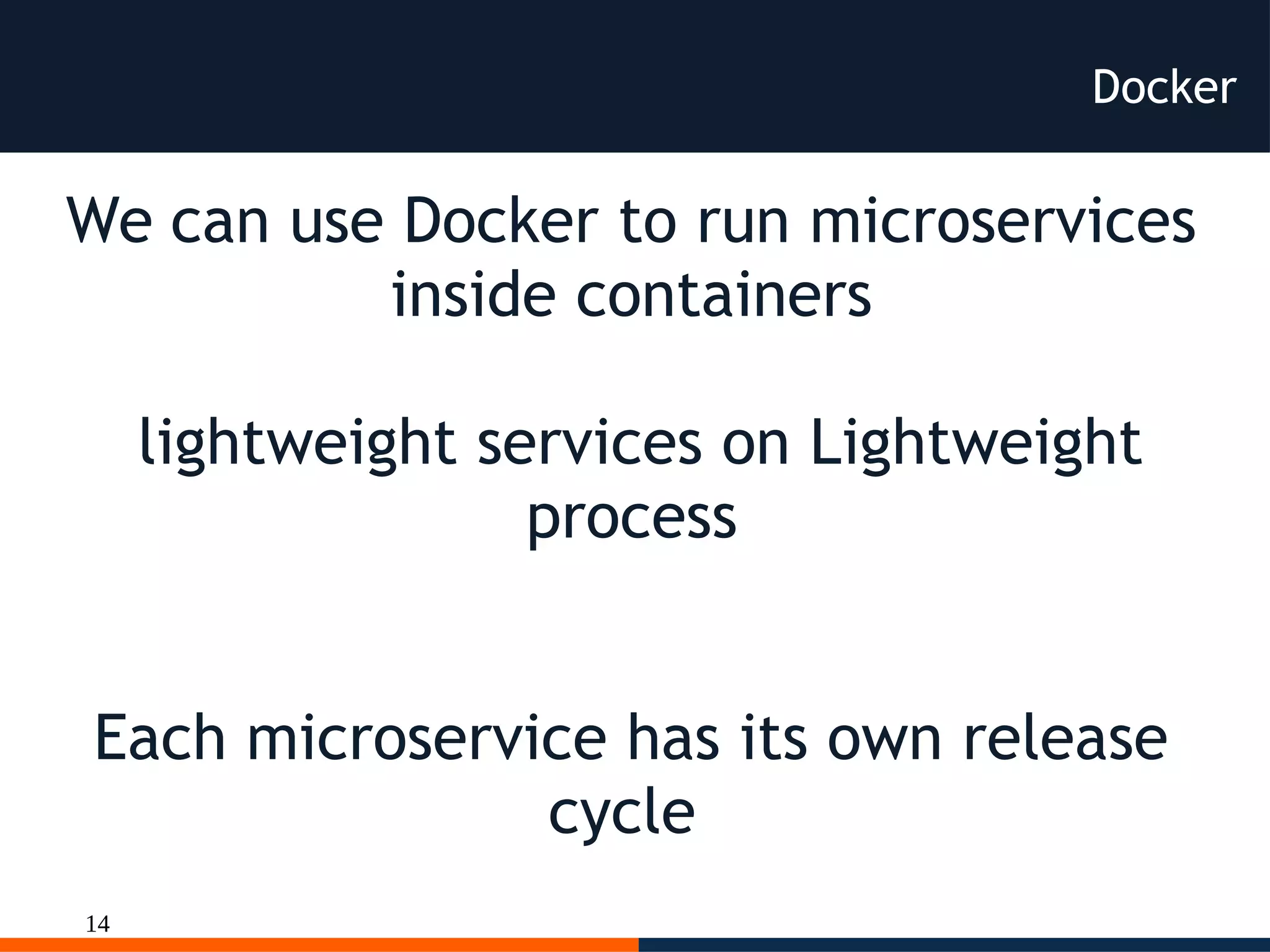 Docker

We can use Docker to run microservices inside containers

lightweight services on Lightweight process

Each microservice has its own release cycle

14